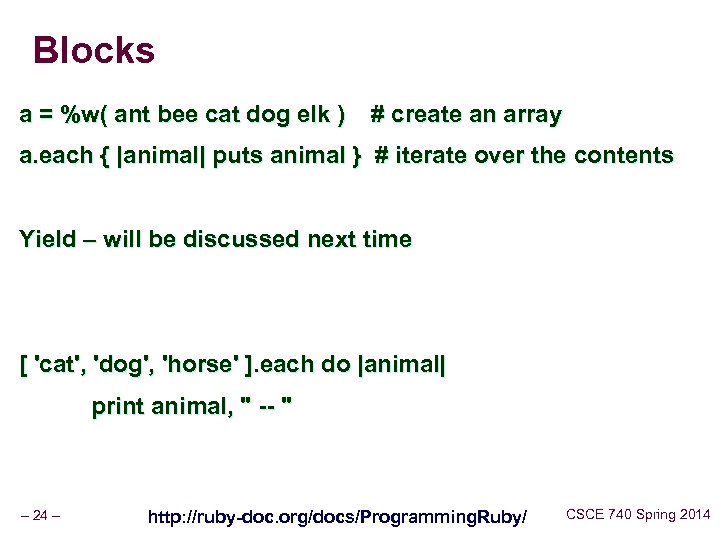 Blocks

a = %w( ant bee cat dog elk )   # create an array

a.each { |animal| puts animal }  # iterate over the contents

Yield – will be discussed next time

[ 'cat', 'dog', 'horse' ].each do |animal|

print animal, " -- "

– 24 –

http://ruby-doc.org/docs/ProgrammingRuby/

CSCE 740 Spring 2014